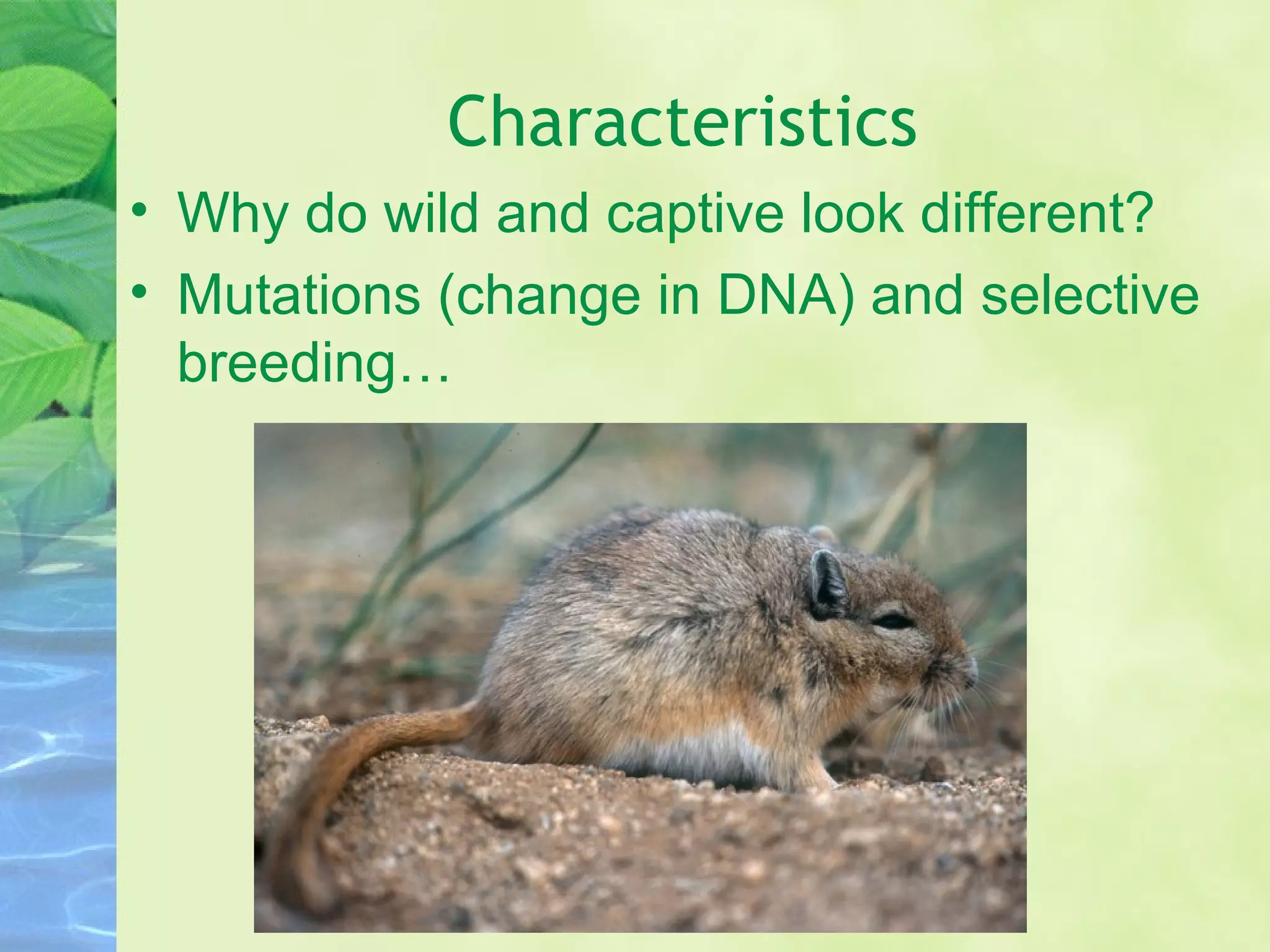 Characteristics

• Why do wild and captive look different?
• Mutations (change in DNA) and selective breeding…